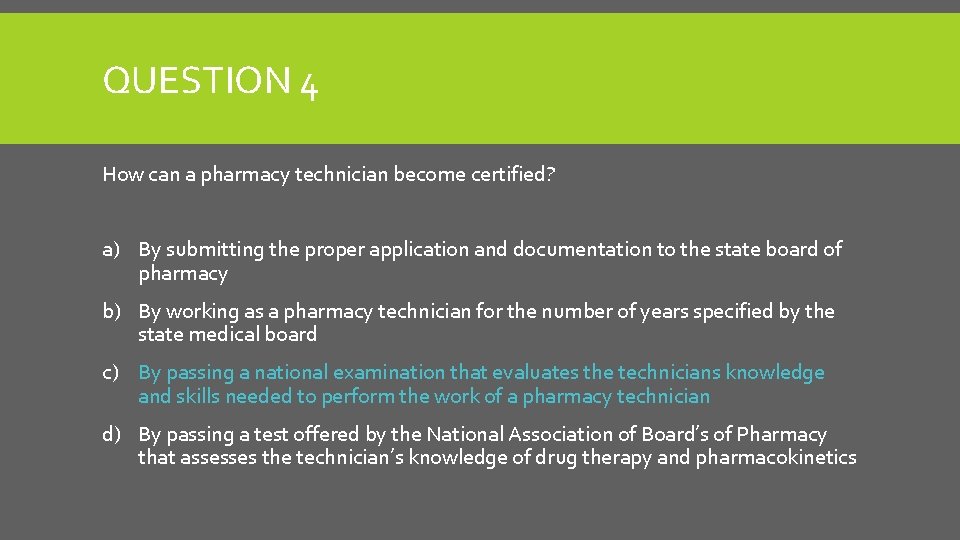 QUESTION 4

How can a pharmacy technician become certified?

a) By submitting the proper application and documentation to the state board of pharmacy

b) By working as a pharmacy technician for the number of years specified by the state medical board

c) By passing a national examination that evaluates the technicians knowledge and skills needed to perform the work of a pharmacy technician

d) By passing a test offered by the National Association of Board's of Pharmacy that assesses the technician's knowledge of drug therapy and pharmacokinetics